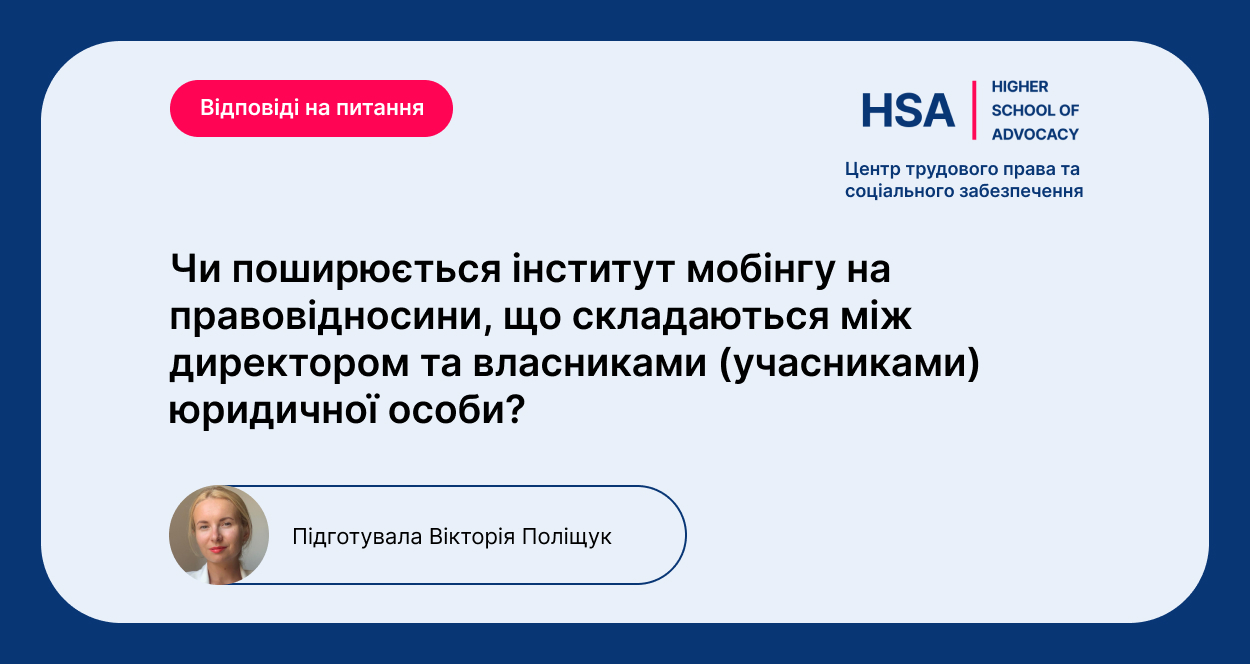 Відповіді на питання

HSA HIGHER SCHOOL OF ADVOCACY

Центр трудового права та соціального забезпечення

Чи поширюється інститут мобінгу на правовідносини, що складаються між директором та власниками (учасниками) юридичної особи?

Підготувала Вікторія Поліщук